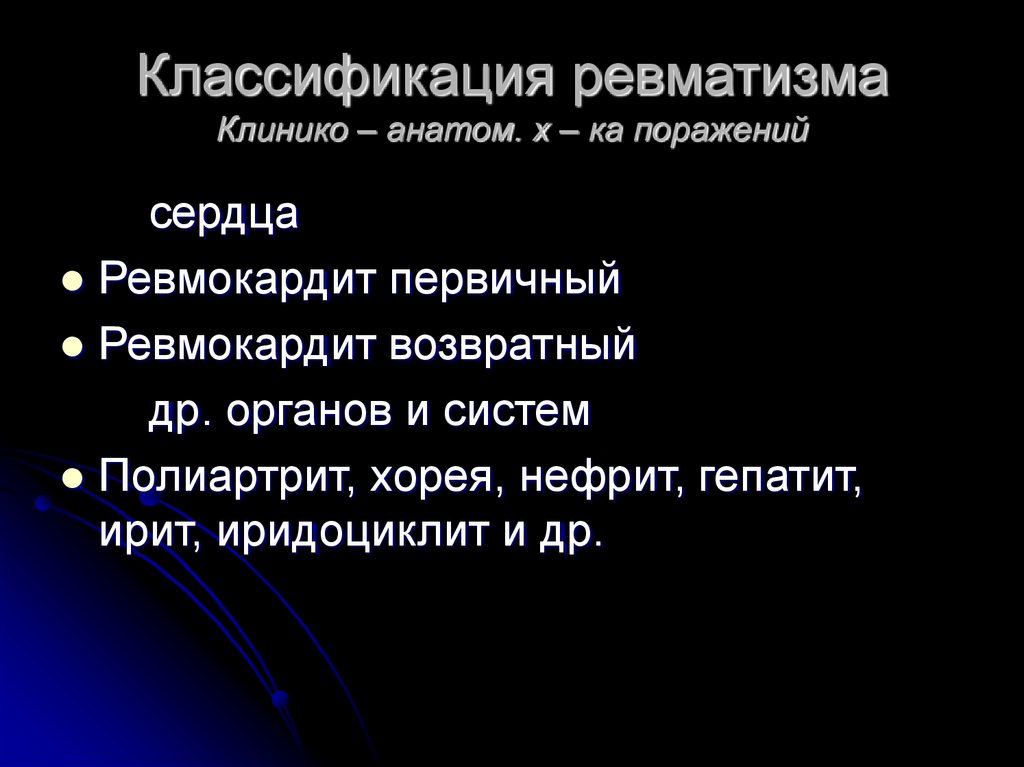 Классификация ревматизма
Клинико – анатом. х – ка поражений

сердца

- Ревмокардит первичный
- Ревмокардит возвратный

др. органов и систем

- Полиартрит, хорея, нефрит, гепатит, ирит, иридоциклит и др.